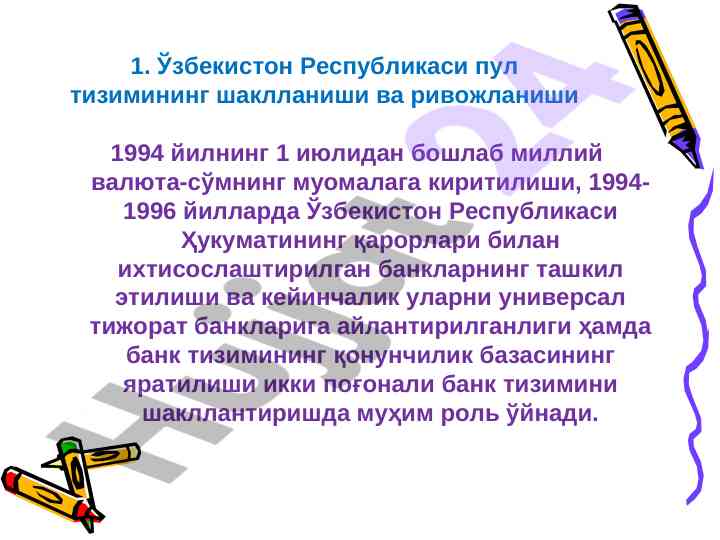 1. Ўзбекистон Республикаси пул тизимининг шаклланиши ва ривожланиши

1994 йилнинг 1 июлидан бошлаб миллий валюта-сўмнинг муомалага киритилиши, 1994-1996 йилларда Ўзбекистон Республикаси Ҳукуматининг қарорлари билан ихтисослаштирилган банкларнинг ташкил этилиши ва кейинчалик уларни универсал тижорат банкларига айлантирилганлиги ҳамда банк тизимининг қонунчилик базасининг яратилиши икки поғонали банк тизимини шакллантиришда муҳим роль ўйнади.

Hujjat24